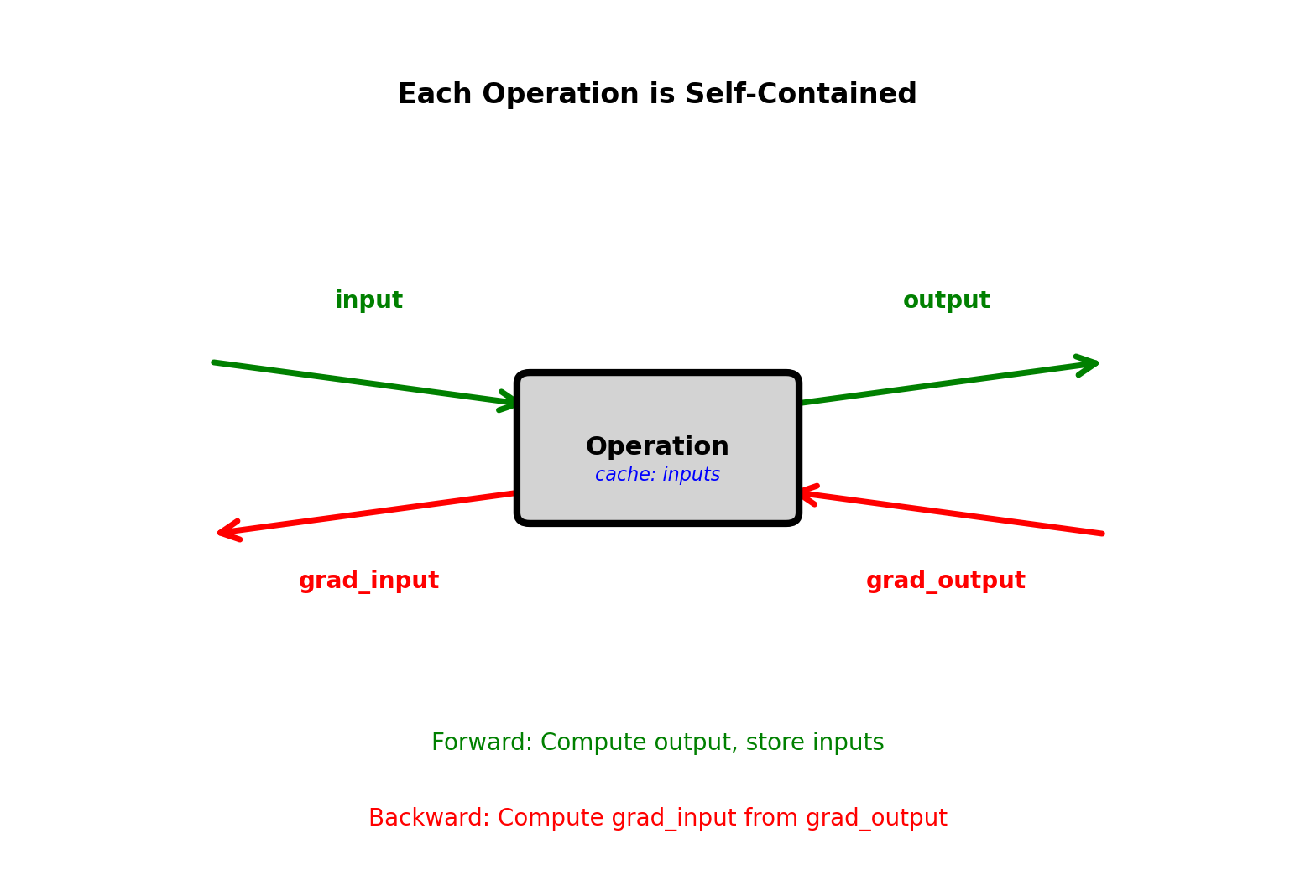 Each Operation is Self-Contained

input

output

Operation
cache: inputs

grad_input

grad_output

Forward: Compute output, store inputs

Backward: Compute grad_input from grad_output